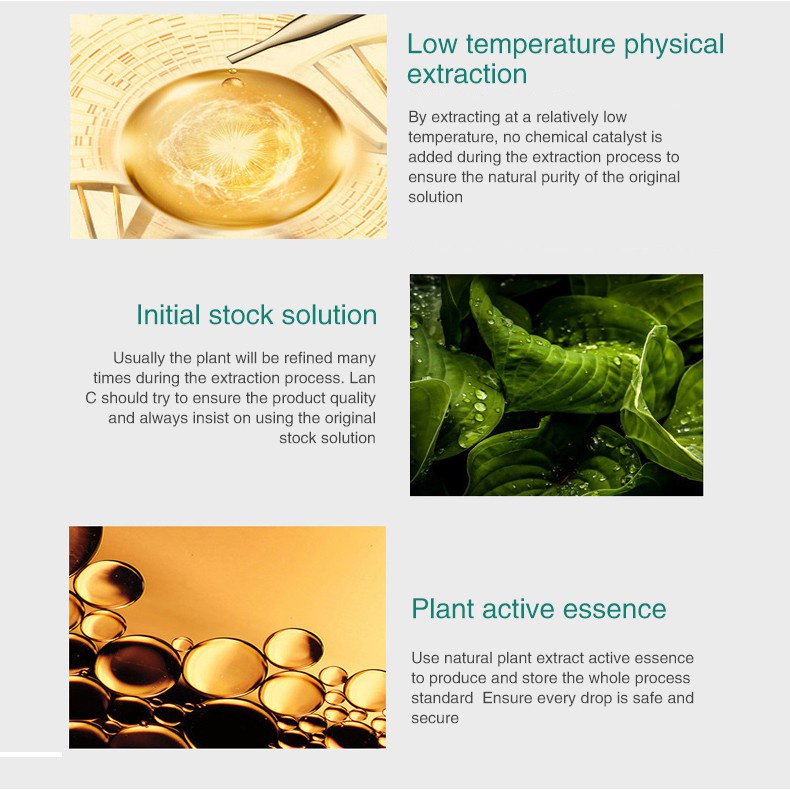 Low temperature physical extraction

By extracting at a relatively low temperature, no chemical catalyst is added during the extraction process to ensure the natural purity of the original solution

Initial stock solution

Usually the plant will be refined many times during the extraction process. Lan C should try to ensure the product quality and always insist on using the original stock solution

Plant active essence

Use natural plant extract active essence to produce and store the whole process standard  Ensure every drop is safe and secure